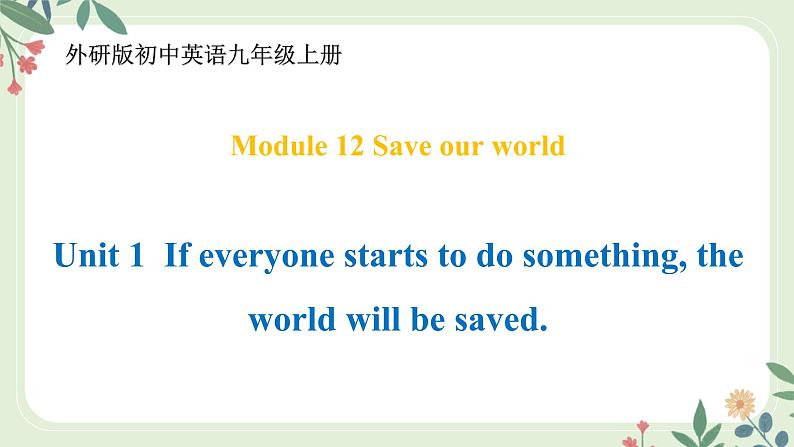 外研版初中英语九年级上册

Module 12 Save our world

Unit 1 If everyone starts to do something, the world will be saved.